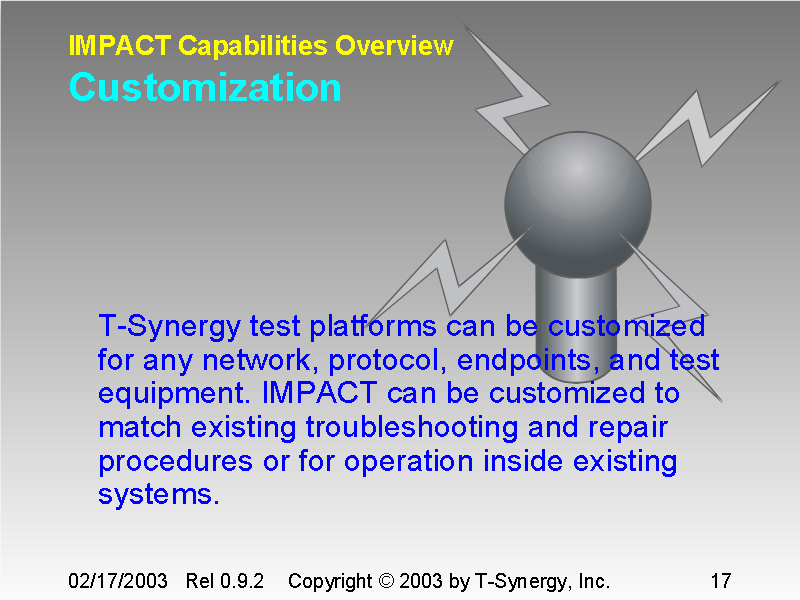 IMPACT Capabilities Overview
Customization

T-Synergy test platforms can be customized for any network, protocol, endpoints, and test equipment. IMPACT can be customized to match existing troubleshooting and repair procedures or for operation inside existing systems.

02/17/2003 Rel 0.9.2 Copyright © 2003 by T-Synergy, Inc. 17